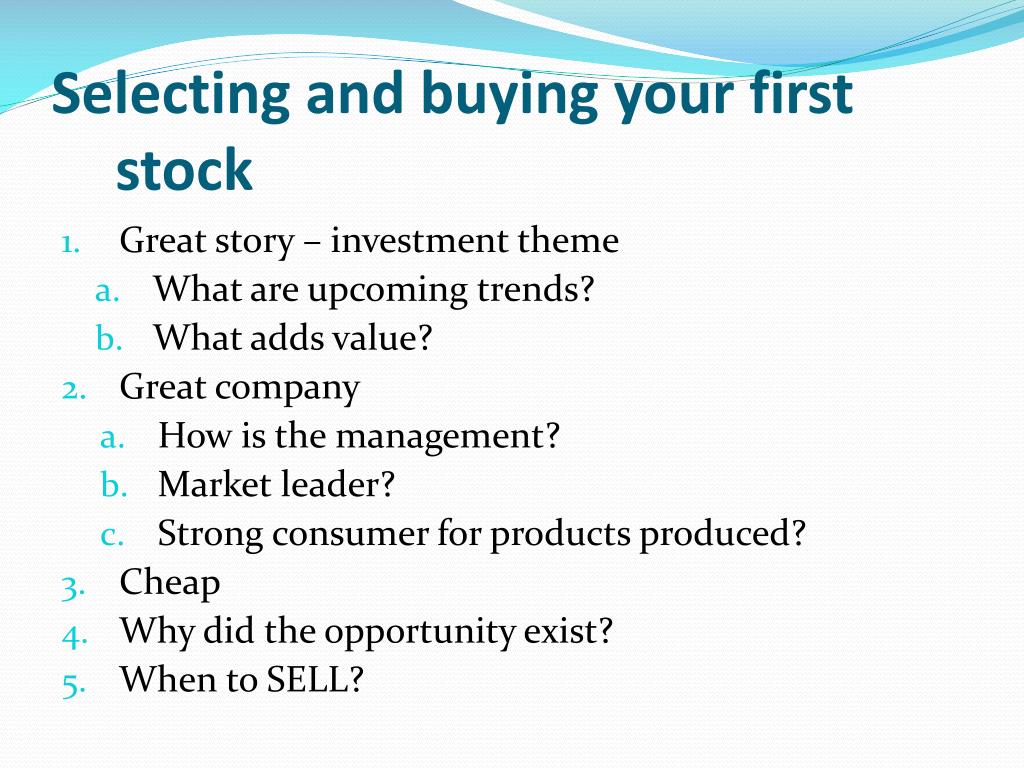 Selecting and buying your first stock

1. Great story – investment theme
a. What are upcoming trends?
b. What adds value?
2. Great company
a. How is the management?
b. Market leader?
c. Strong consumer for products produced?
3. Cheap
4. Why did the opportunity exist?
5. When to SELL?